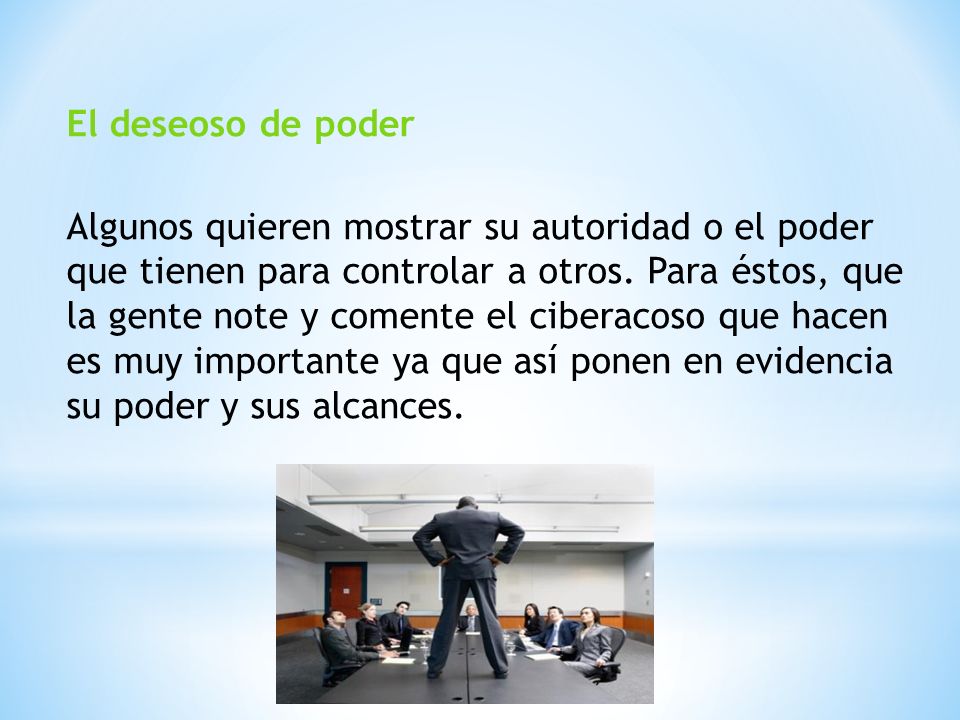 El deseoso de poder

Algunos quieren mostrar su autoridad o el poder que tienen para controlar a otros. Para éstos, que la gente note y comente el ciberacoso que hacen es muy importante ya que así ponen en evidencia su poder y sus alcances.